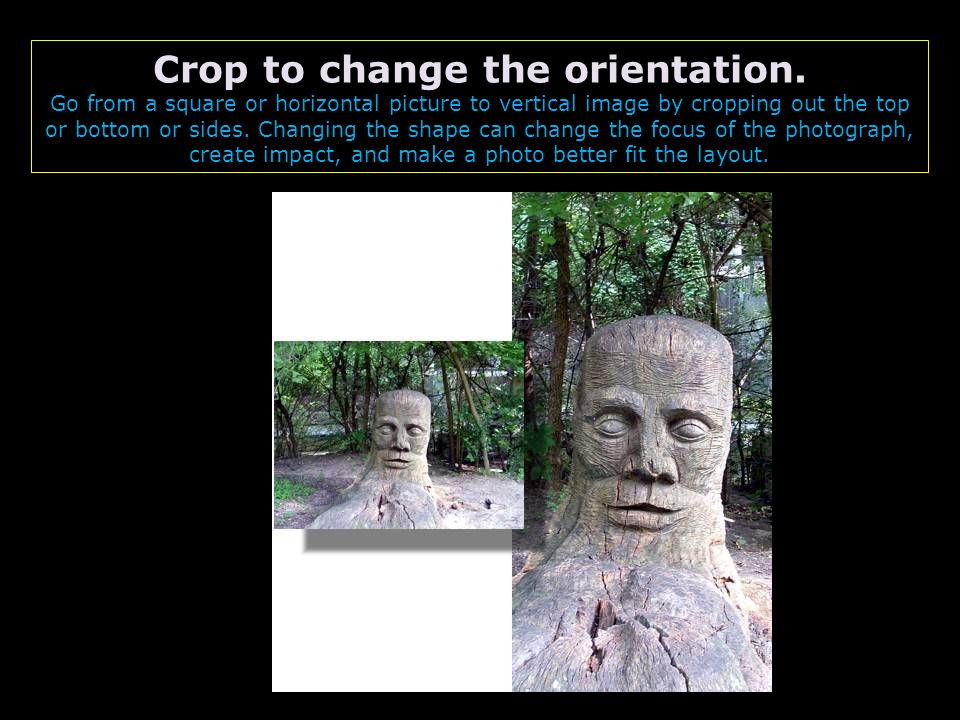 Crop to change the orientation.

Go from a square or horizontal picture to vertical image by cropping out the top or bottom or sides. Changing the shape can change the focus of the photograph, create impact, and make a photo better fit the layout.